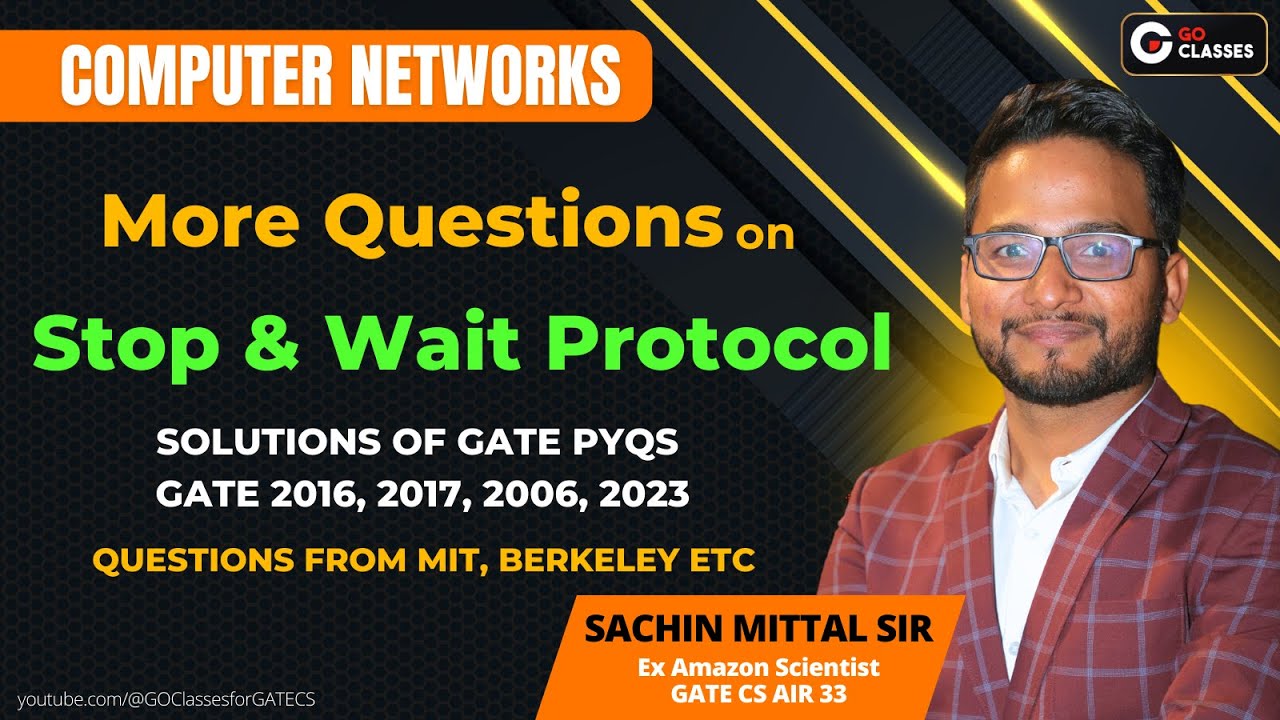 COMPUTER NETWORKS

GO CLASSES

More Questions on

Stop & Wait Protocol

SOLUTIONS OF GATE PYQS
GATE 2016, 2017, 2006, 2023

QUESTIONS FROM MIT, BERKELEY ETC

SACHIN MITTAL SIR
Ex Amazon Scientist
GATE CS AIR 33

youtube.com/@GOClassesforGATECS